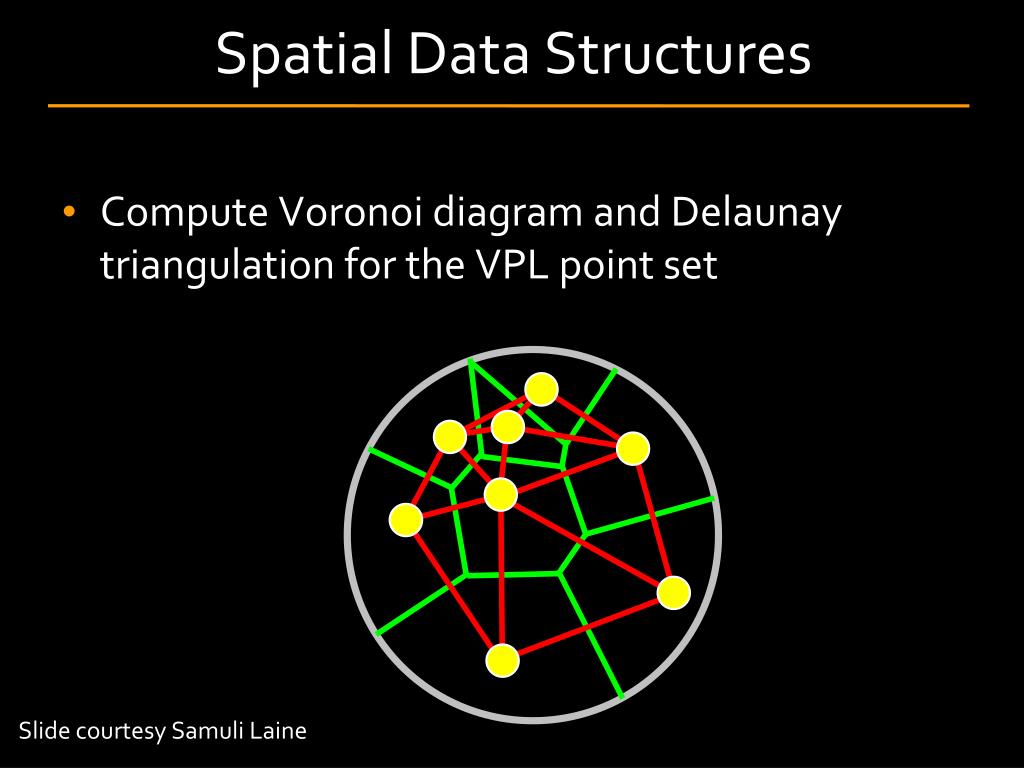 Spatial Data Structures

• Compute Voronoi diagram and Delaunay triangulation for the VPL point set

Slide courtesy Samuli Laine